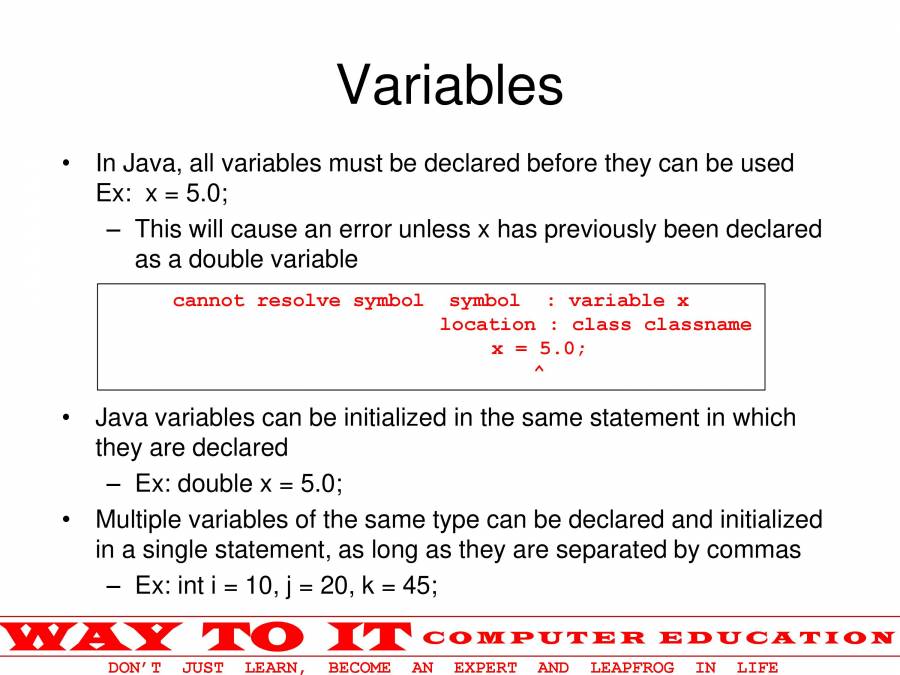 Variables

• In Java, all variables must be declared before they can be used Ex: x = 5.0;

– This will cause an error unless x has previously been declared as a double variable

cannot resolve symbol symbol : variable x
location : class classname
x = 5.0;
^

• Java variables can be initialized in the same statement in which they are declared

– Ex: double x = 5.0;

• Multiple variables of the same type can be declared and initialized in a single statement, as long as they are separated by commas

– Ex: int i = 10, j = 20, k = 45;

WAY TO IT COMPUTER EDUCATION

DON'T JUST LEARN, BECOME AN EXPERT AND LEAPFROG IN LIFE